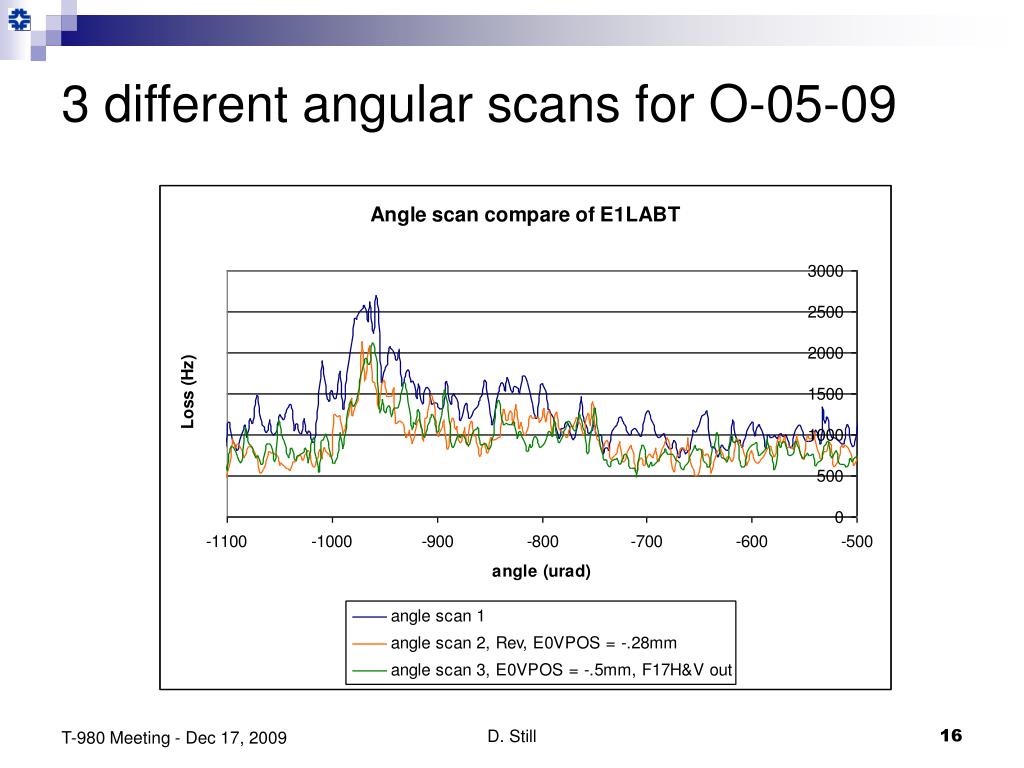 3 different angular scans for O-05-09

Angle scan compare of E1LABT

Loss (Hz)

3000
2500
2000
1500
1000
500
0

-1100 -1000 -900 -800 -700 -600 -500

angle (urad)

angle scan 1
angle scan 2, Rev, E0VPOS = -.28mm
angle scan 3, E0VPOS = -.5mm, F17H&V out

T-980 Meeting - Dec 17, 2009

D. Still

16